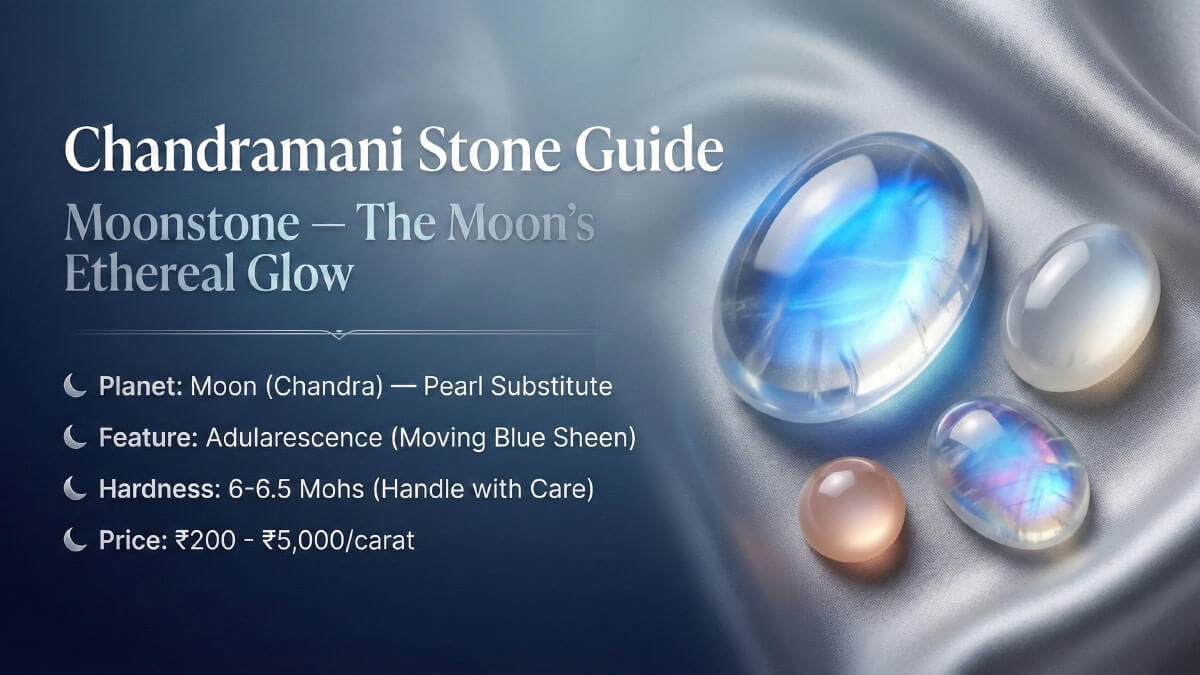 Chandramani Stone Guide

Moonstone — The Moon's Ethereal Glow

Planet: Moon (Chandra) — Pearl Substitute

Feature: Adularescence (Moving Blue Sheen)

Hardness: 6-6.5 Mohs (Handle with Care)

Price: ₹200 - ₹5,000/carat